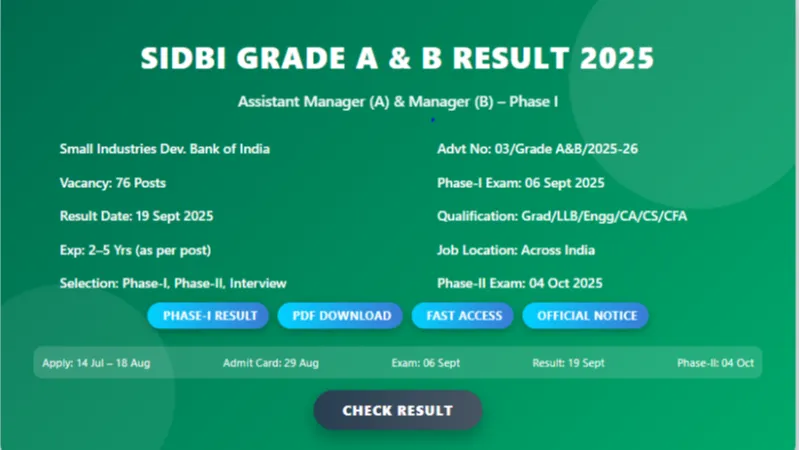 SIDBI GRADE A & B RESULT 2025

Assistant Manager (A) & Manager (B) – Phase I

Small Industries Dev. Bank of India

Vacancy: 76 Posts

Result Date: 19 Sept 2025

Exp: 2–5 Yrs (as per post)

Selection: Phase-I, Phase-II, Interview

Advt No: 03/Grade A&B/2025-26

Phase-I Exam: 06 Sept 2025

Qualification: Grad/LLB/Engg/CA/CS/CFA

Job Location: Across India

Phase-II Exam: 04 Oct 2025

PHASE-I RESULT

PDF DOWNLOAD

FAST ACCESS

OFFICIAL NOTICE

Apply: 14 Jul – 18 Aug

Admit Card: 29 Aug

Exam: 06 Sept

Result: 19 Sept

Phase-II: 04 Oct

CHECK RESULT